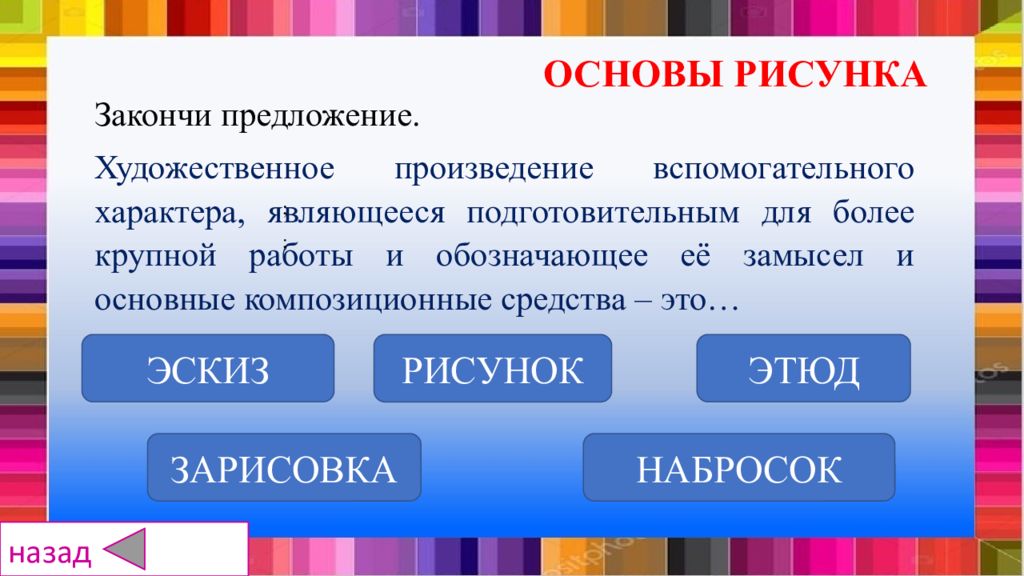 ОСНОВЫ РИСУНКА

Закончи предложение.

Художественное произведение вспомогательного характера, являющееся подготовительным для более крупной работы и обозначающее её замысел и основные композиционные средства – это…

ЭСКИЗ

РИСУНОК

ЭТЮД

ЗАРИСОВКА

НАБРОСОК

назад